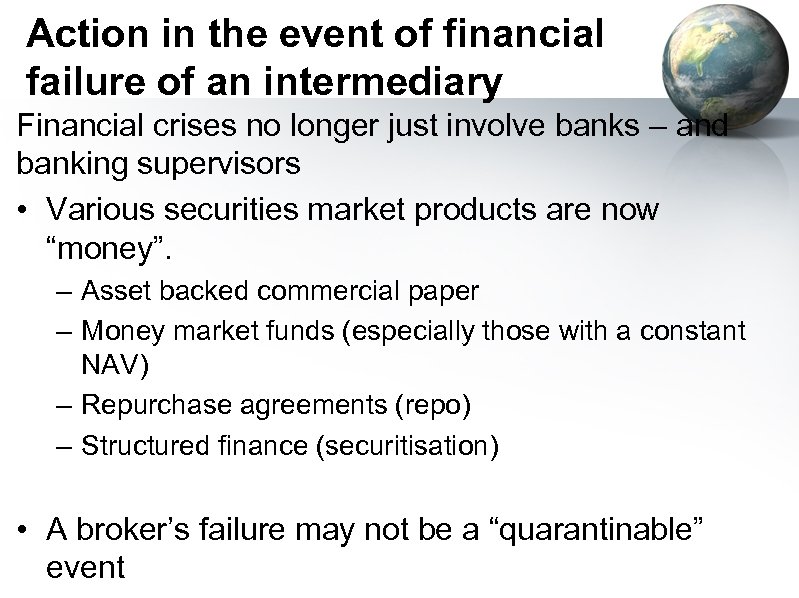 Action in the event of financial failure of an intermediary

Financial crises no longer just involve banks – and banking supervisors

• Various securities market products are now “money”.
– Asset backed commercial paper
– Money market funds (especially those with a constant NAV)
– Repurchase agreements (repo)
– Structured finance (securitisation)

• A broker’s failure may not be a “quarantinable” event